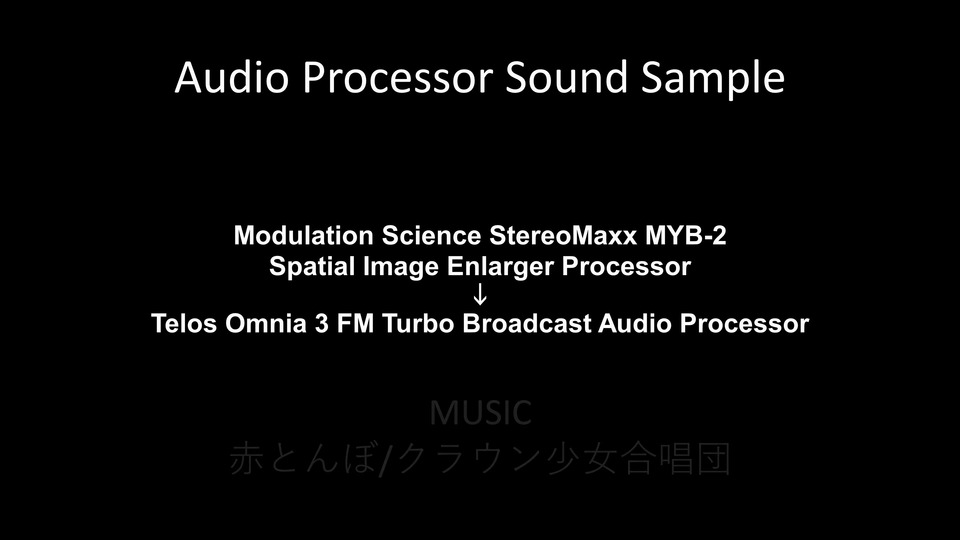 Audio Processor Sound Sample

Modulation Science StereoMaxx MYB-2
Spatial Image Enlarger Processor
↓
Telos Omnia 3 FM Turbo Broadcast Audio Processor

MUSIC
赤とんぼ/クラウン少女合唱団